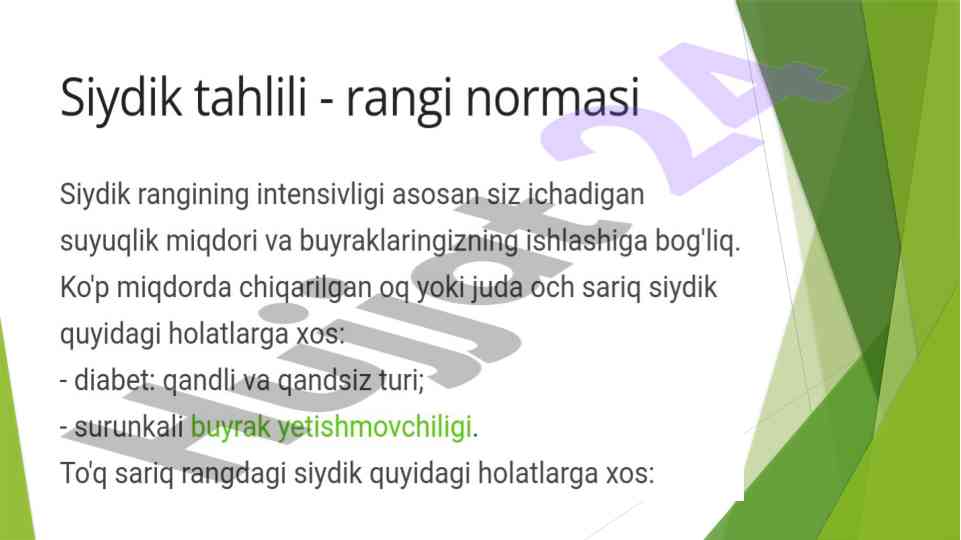 Siydik tahlili - rangi normasi

Siydik rangining intensivligi asosan siz ichadigan suyuqlik miqdori va buyraklaringizning ishlashiga bog'liq. Ko'p miqdorda chiqarilgan oq yoki juda och sariq siydik quyidagi holatlarga xos:
- diabet: qandli va qandsiz turi;
- surunkali buyrak yetishmovchiligi.
To'q sariq rangdagi siydik quyidagi holatlarga xos:

Hujjat24